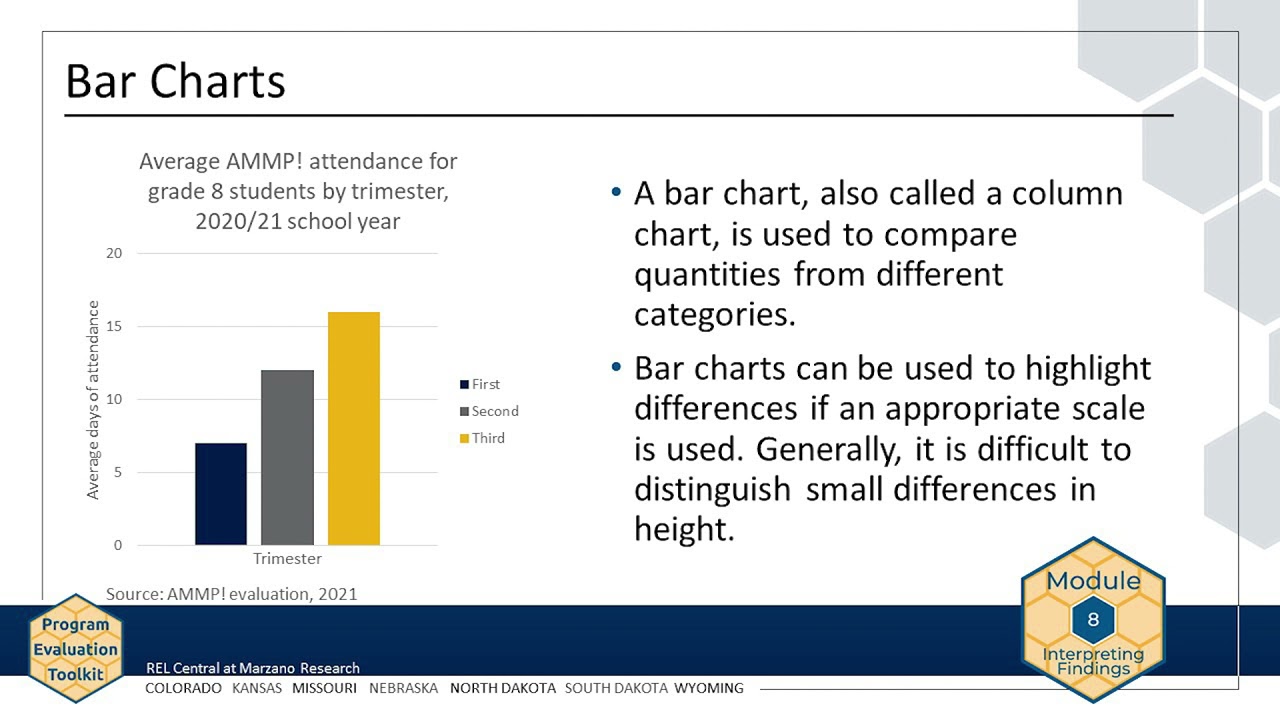 Bar Charts

Average AMMP! attendance for grade 8 students by trimester, 2020/21 school year

20
15
10
5
0

Average days of attendance

Trimester

First
Second
Third

Source: AMMP! evaluation, 2021

• A bar chart, also called a column chart, is used to compare quantities from different categories.

• Bar charts can be used to highlight differences if an appropriate scale is used. Generally, it is difficult to distinguish small differences in height.

Program Evaluation Toolkit

REL Central at Marzano Research
COLORADO KANSAS MISSOURI NEBRASKA NORTH DAKOTA SOUTH DAKOTA WYOMING

Module 8 Interpreting Findings